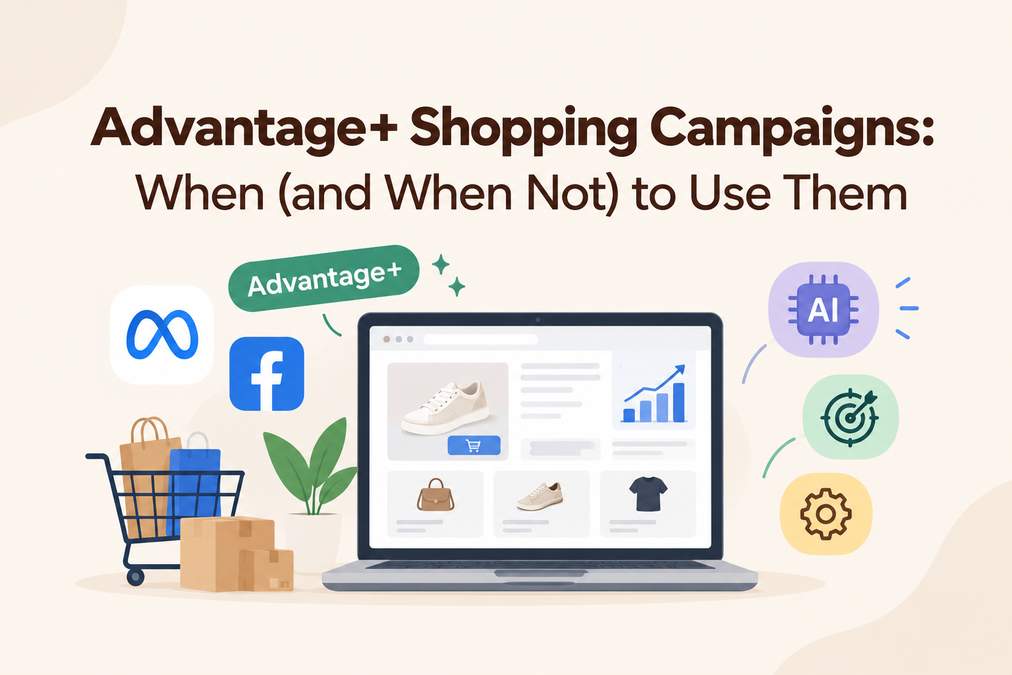 Advantage+ Shopping Campaigns:
When (and When Not) to Use Them

Advantage+

AI